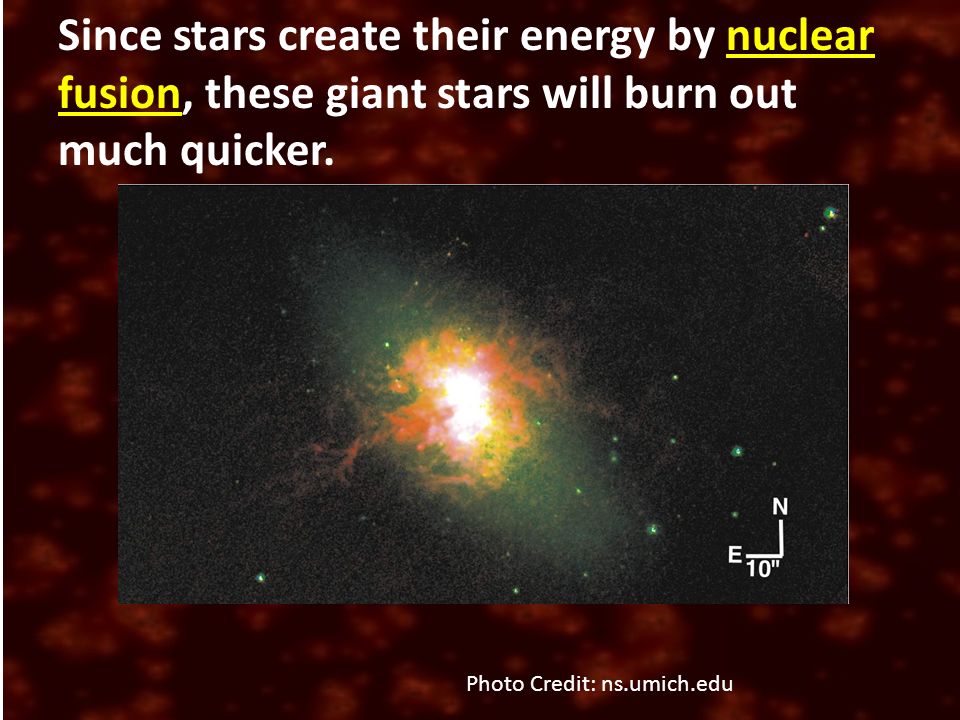 Since stars create their energy by nuclear fusion, these giant stars will burn out much quicker.

N
E
10"

Photo Credit: ns.umich.edu